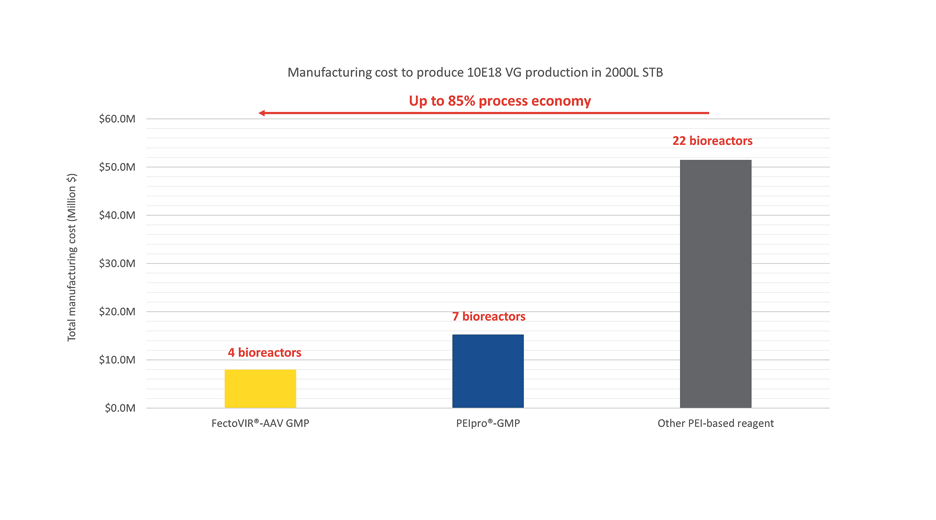 Manufacturing cost to produce 10E18 VG production in 2000L STB

Up to 85% process economy

Total manufacturing cost (Million $)

$60.0M
$50.0M
$40.0M
$30.0M
$20.0M
$10.0M
$0.0M

4 bioreactors
7 bioreactors
22 bioreactors

FectoVIR®-AAV GMP
PEIpro®-GMP
Other PEI-based reagent